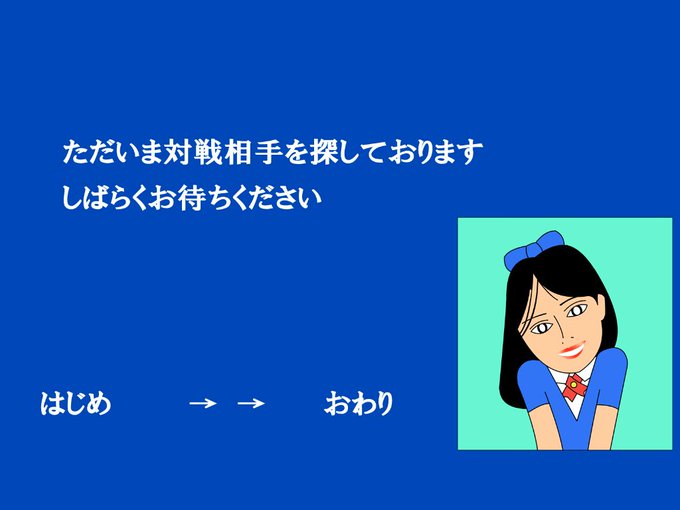 ただいま対戦相手を探しております
しばらくお待ちください

はじめ　→　→　おわり